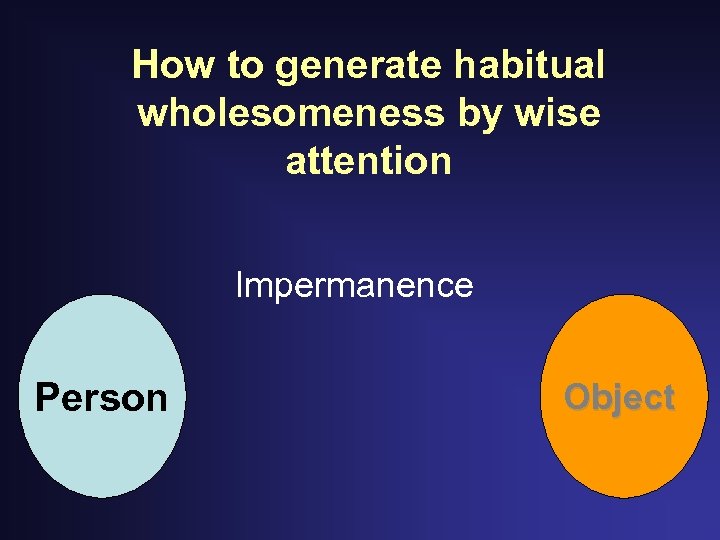 How to generate habitual wholesomeness by wise attention

Impermanence

Person

Object